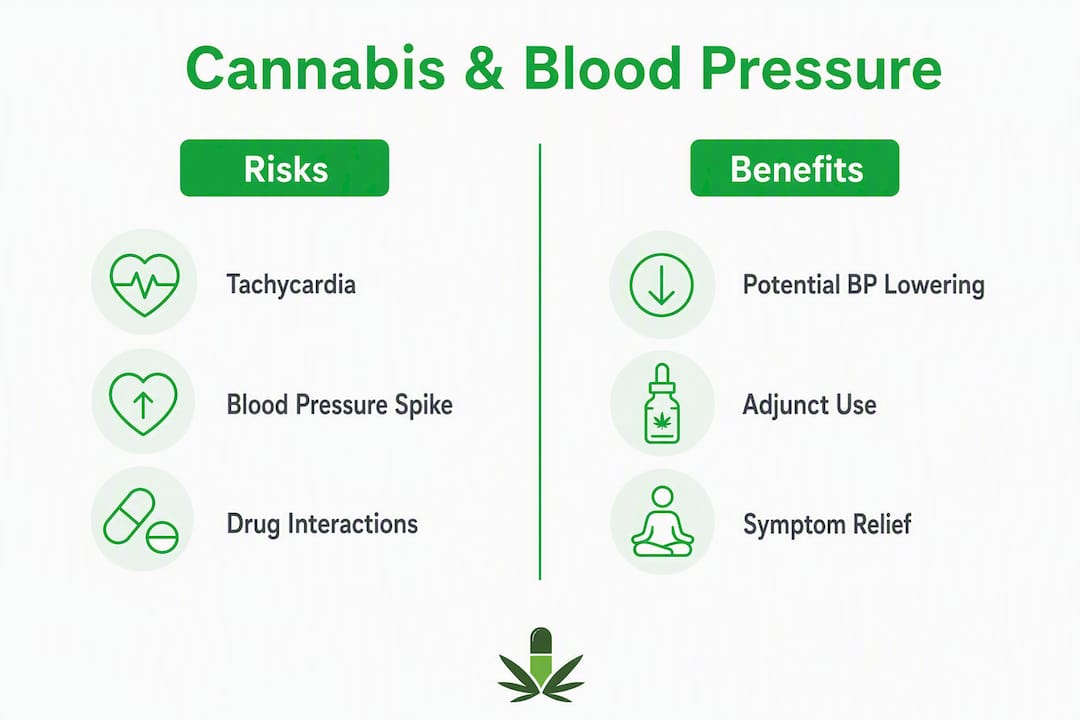 Cannabis & Blood Pressure

Risks

Tachycardia

Blood Pressure Spike

Drug Interactions

Benefits

Potential BP Lowering

Adjunct Use

Symptom Relief